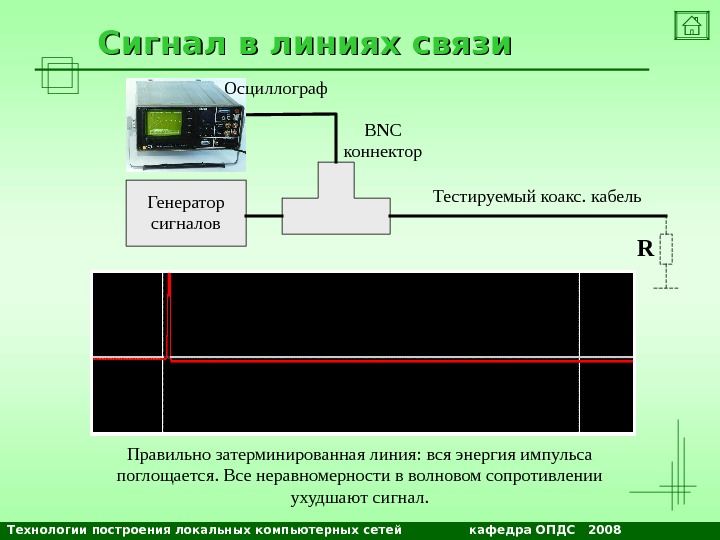 Сигнал в линиях связи

Осциллограф

BNC коннектор

Генератор сигналов

Тестируемый коакс. кабель

R

Правильно затерминированная линия: вся энергия импульса поглощается. Все неравномерности в волновом сопротивлении ухудшают сигнал.

Технологии построения локальных компьютерных сетей кафедра ОПДС 2008